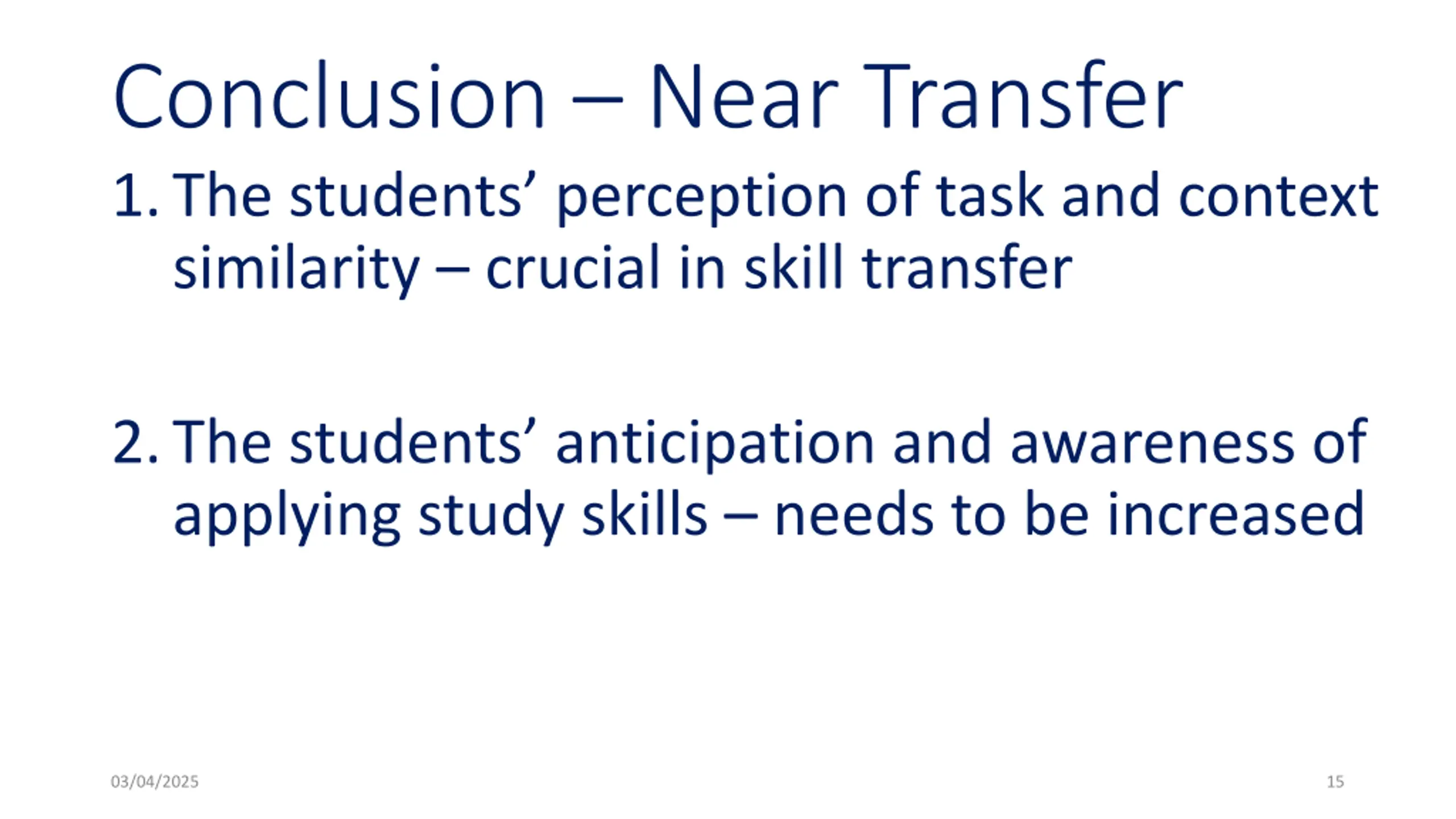 Conclusion – Near Transfer

1. The students’ perception of task and context similarity – crucial in skill transfer

2. The students’ anticipation and awareness of applying study skills – needs to be increased

03/04/2025

15